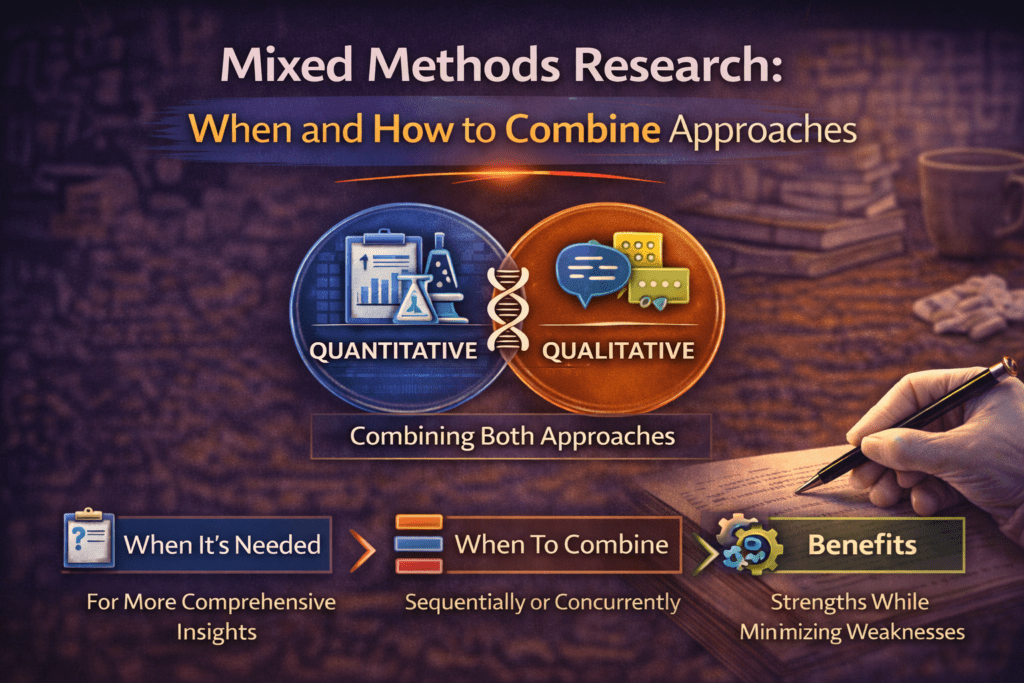 Mixed Methods Research:

When and How to Combine Approaches

QUANTITATIVE

QUALITATIVE

Combining Both Approaches

When It's Needed

For More Comprehensive Insights

When To Combine

Sequentially or Concurrently

Benefits

Strengths While Minimizing Weaknesses